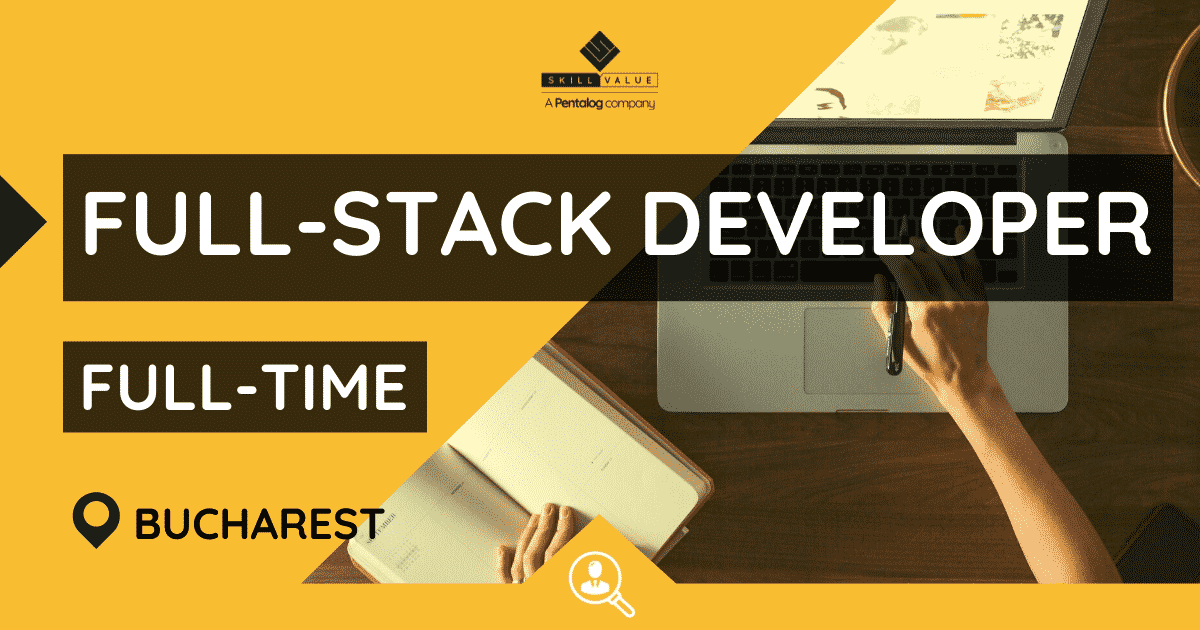 SKILL VALUE
A Pentalog company

FULL-STACK DEVELOPER

FULL-TIME

BUCHAREST